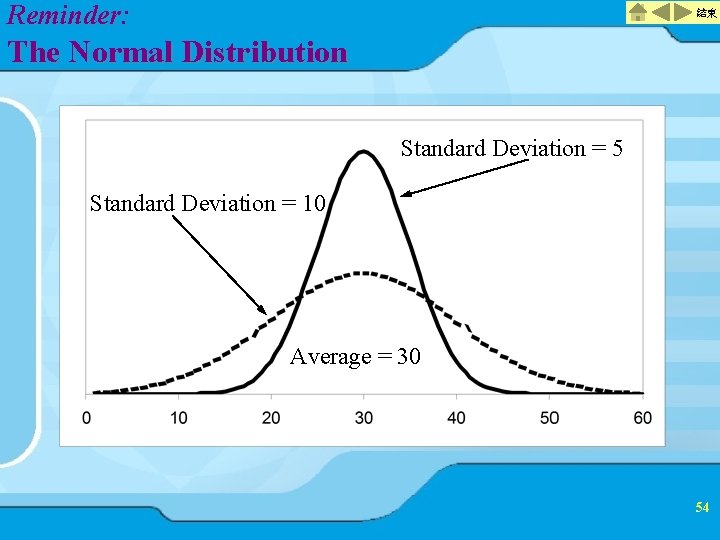 Reminder:
The Normal Distribution

結束

Standard Deviation = 5

Standard Deviation = 10

Average = 30

0 10 20 30 40 50 60

54